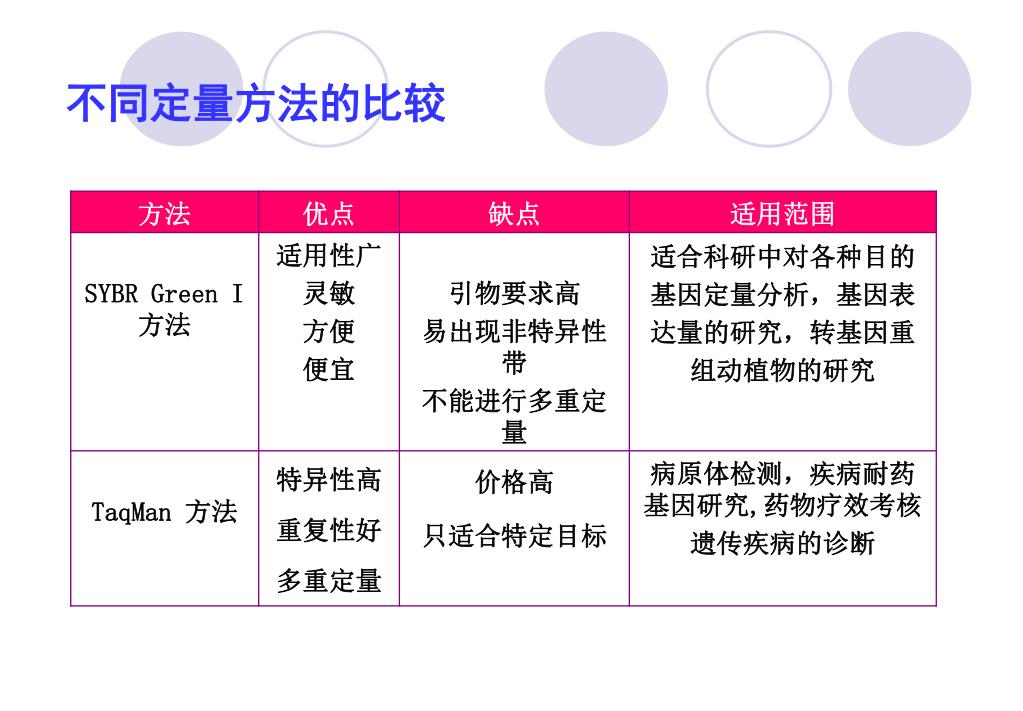 不同定量方法的比较

| 方法 | 优点 | 缺点 | 适用范围 |
|---|---|---|---|
| SYBR Green I 方法 | 适用性广 灵敏 方便 便宜 | 引物要求高 易出现非特异性带 不能进行多重定量 | 适合科研中对各种目的基因定量分析，基因表达量的研究，转基因重组动植物的研究 |
| TaqMan 方法 | 特异性高 重复性好 多重定量 | 价格高 只适合特定目标 | 病原体检测，疾病耐药基因研究,药物疗效考核 遗传疾病的诊断 |